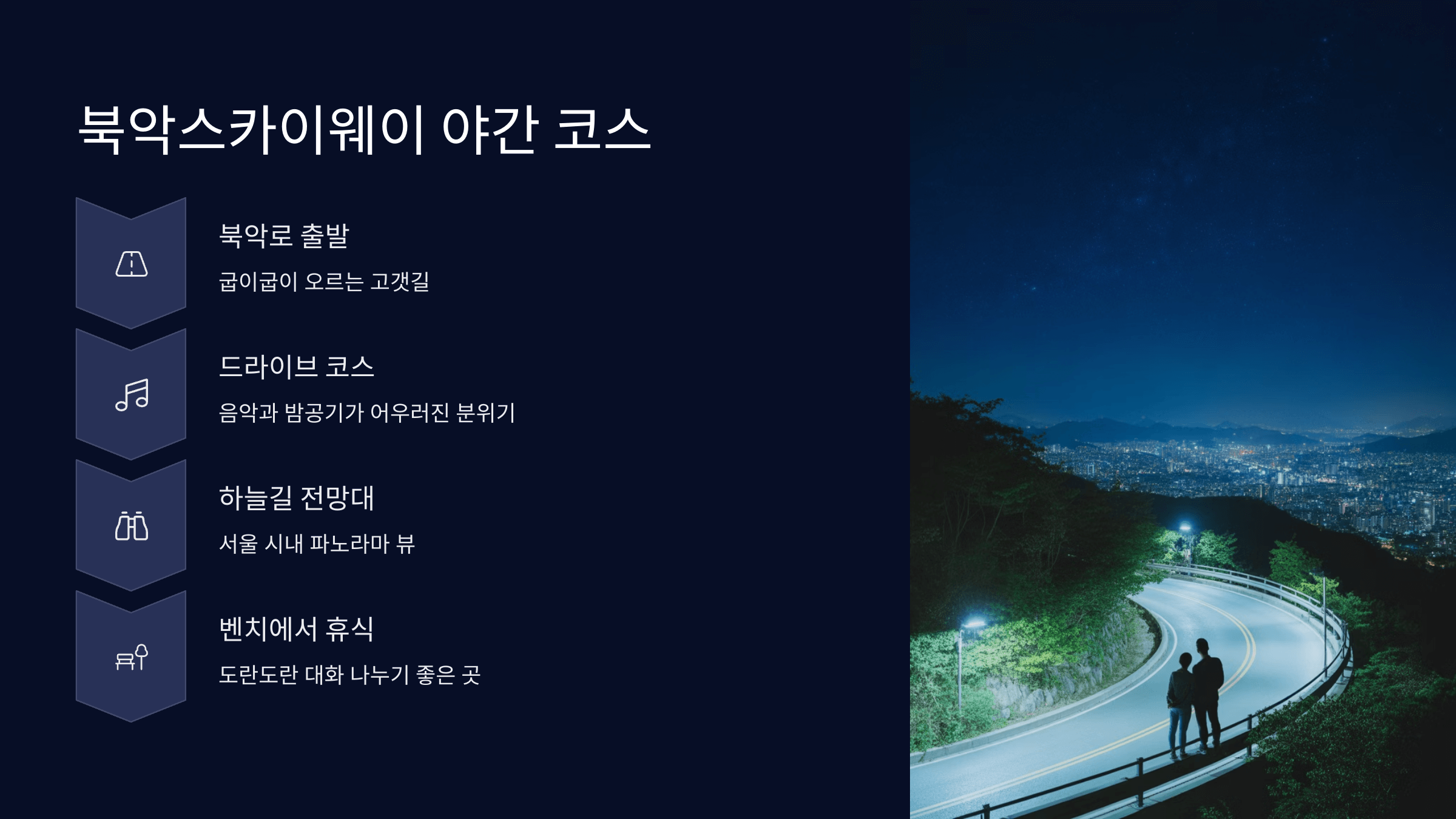 북악스카이웨이 야간 코스

북악로 출발

굽이굽이 오르는 고갯길

드라이브 코스

음악과 밤공기가 어우러진 분위기

하늘길 전망대

서울 시내 파노라마 뷰

벤치에서 휴식

도란도란 대화 나누기 좋은 곳